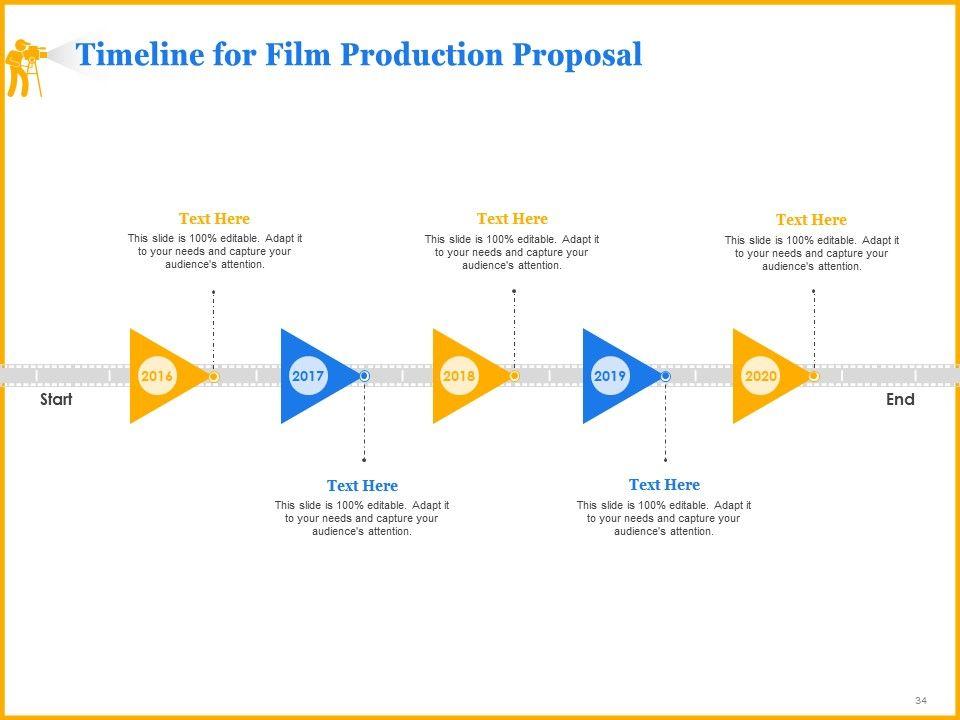 Timeline for Film Production Proposal

Text Here
This slide is 100% editable. Adapt it to your needs and capture your audience's attention.

Text Here
This slide is 100% editable. Adapt it to your needs and capture your audience's attention.

Text Here
This slide is 100% editable. Adapt it to your needs and capture your audience's attention.

Start

2016

2017

2018

2019

2020

End

Text Here
This slide is 100% editable. Adapt it to your needs and capture your audience's attention.

Text Here
This slide is 100% editable. Adapt it to your needs and capture your audience's attention.

34